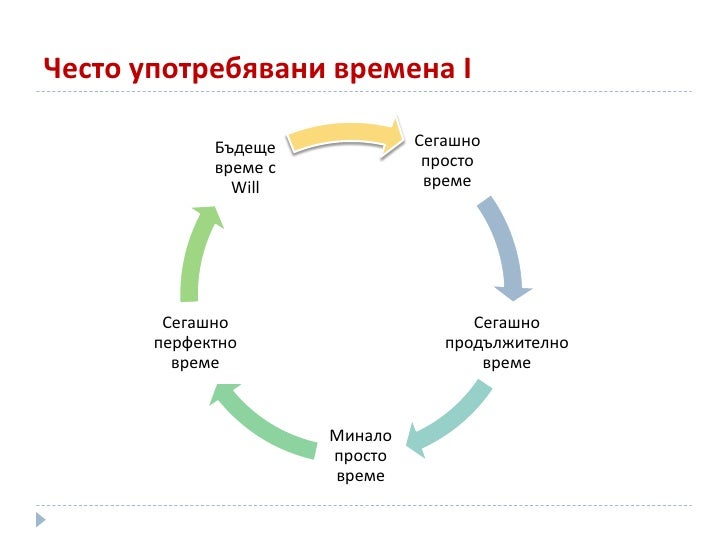 Често употребявани времена I

Сегашно просто време

Сегашно продължително време

Минало просто време

Сегашно перфектно време

Бъдеще време с Will